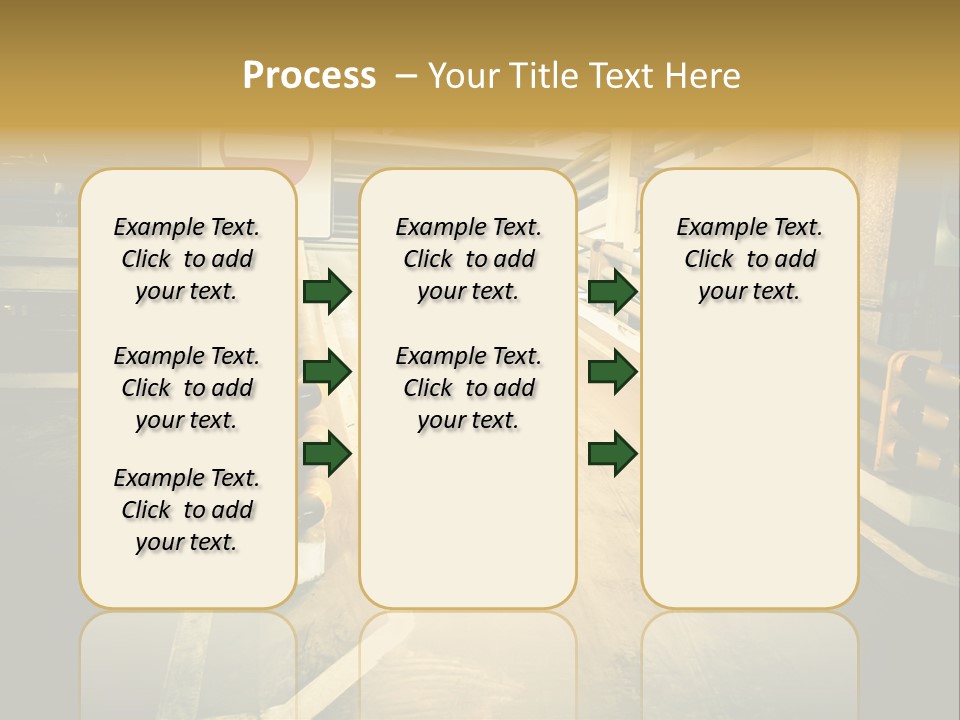 Process – Your Title Text Here

Example Text. Click to add your text.

Example Text. Click to add your text.

Example Text. Click to add your text.

Example Text. Click to add your text.

Example Text. Click to add your text.

Example Text. Click to add your text.